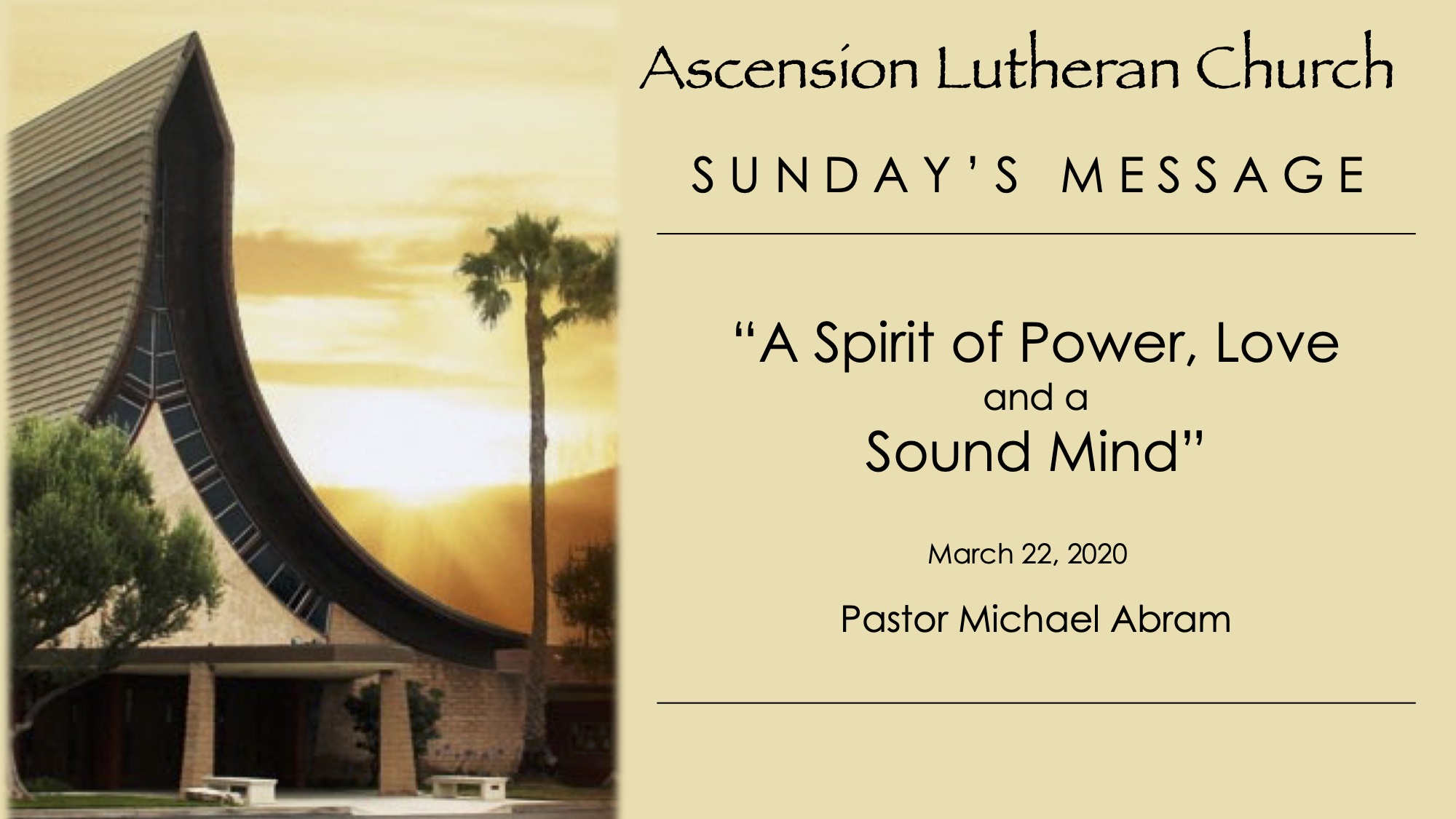 Ascension Lutheran Church

SUNDAY'S MESSAGE

"A Spirit of Power, Love
and a
Sound Mind"

March 22, 2020

Pastor Michael Abram